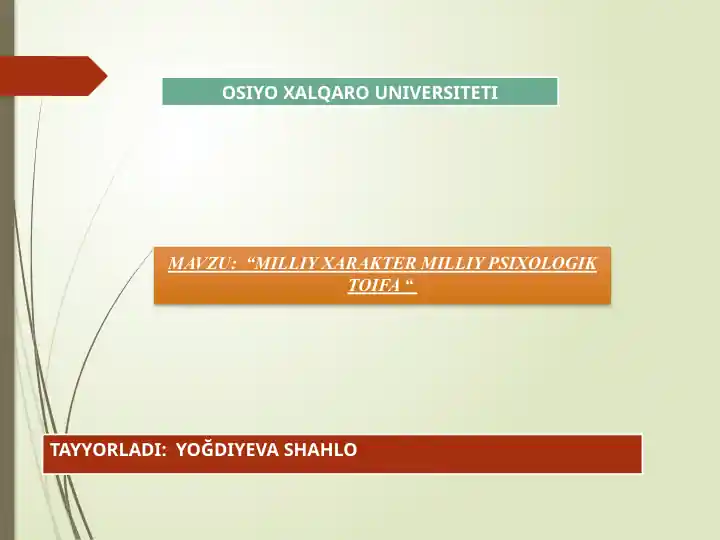 OSIYO XALQARO UNIVERSITETI

MAVZU: “MILLIY XARAKTER MILLIY PSIXOLOGIK TOIFA “

TAYYORLADI: YOĞDIYEVA SHAHLO